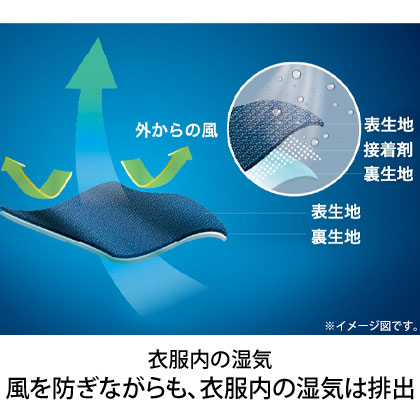 外からの風

表生地
接着剤
裏生地

表生地
裏生地

※イメージ図です。

衣服内の湿気

風を防ぎながらも、衣服内の湿気は排出